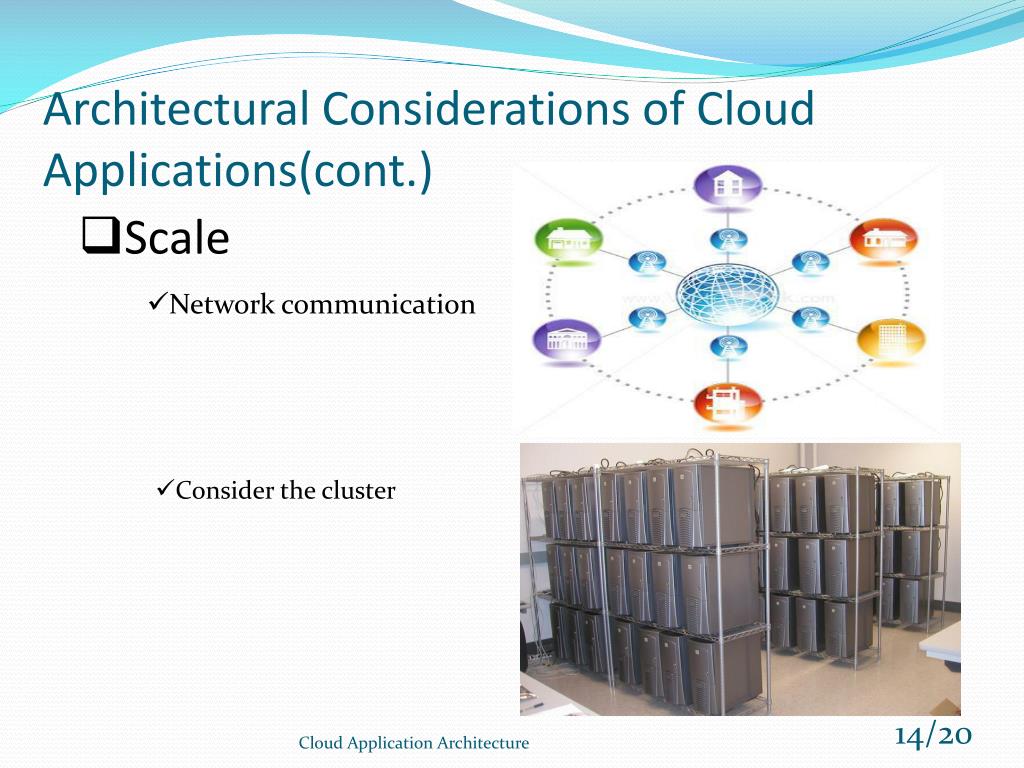 Architectural Considerations of Cloud Applications(cont.)

❑Scale

✓Network communication

✓Consider the cluster

Cloud Application Architecture

14/20